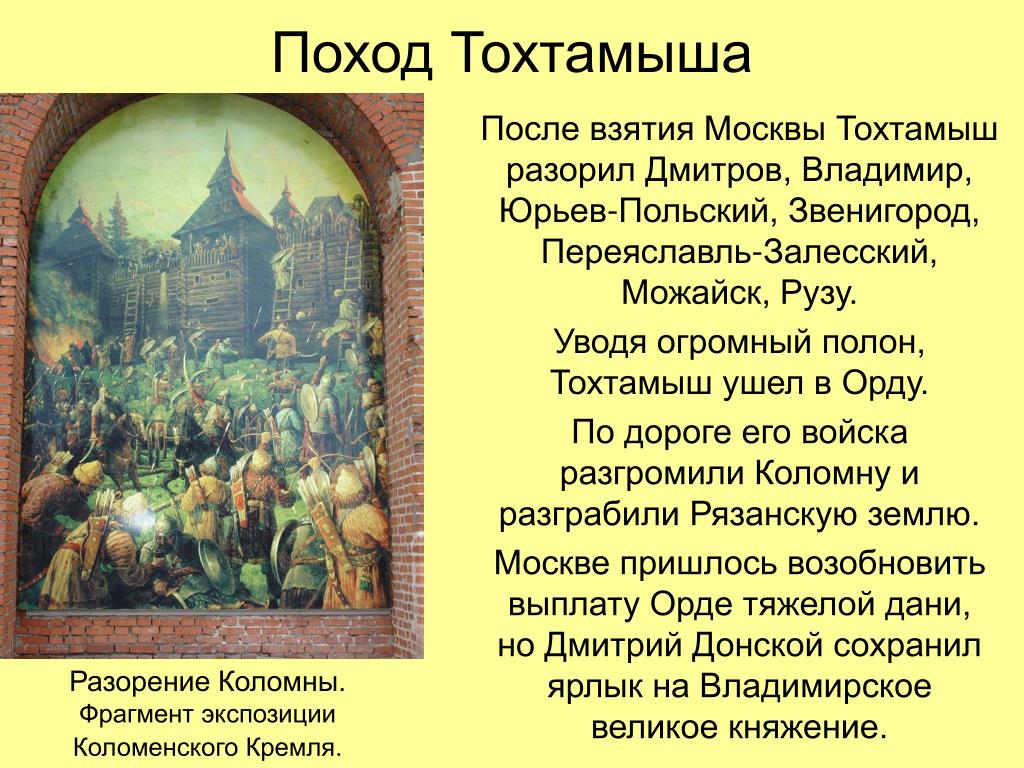 Поход Тохтамыша

После взятия Москвы Тохтамыш разорил Дмитров, Владимир, Юрьев-Польский, Звенигород, Переяславль-Залесский, Можайск, Рузу.

Уводя огромный полон, Тохтамыш ушел в Орду.

По дороге его войска разгромили Коломну и разграбили Рязанскую землю.

Москве пришлось возобновить выплату Орде тяжелой дани, но Дмитрий Донской сохранил ярлык на Владимирское великое княжение.

Разорение Коломны. Фрагмент экспозиции Коломенского Кремля.